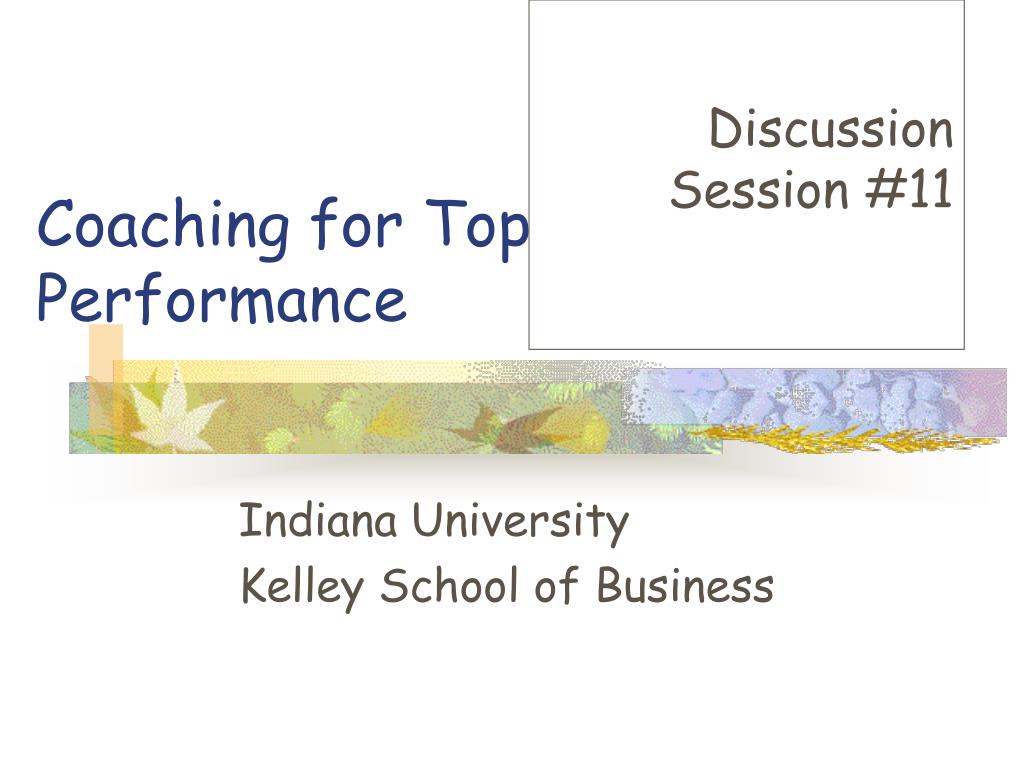 Discussion Session #11

Coaching for Top Performance

Indiana University
Kelley School of Business